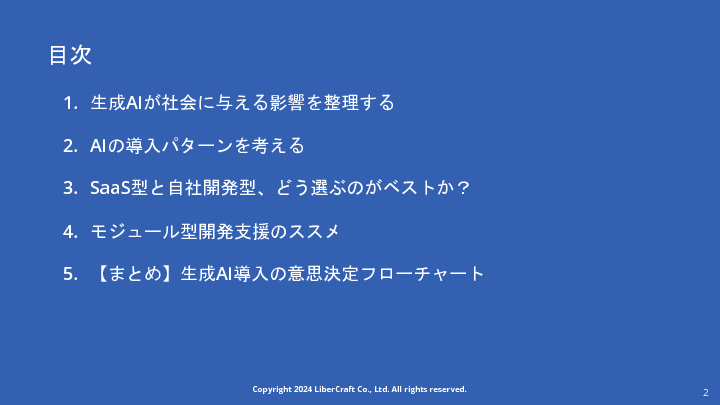 目次

1. 生成AIが社会に与える影響を整理する

2. AIの導入パターンを考える

3. SaaS型と自社開発型、どう選ぶのがベストか？

4. モジュール型開発支援のススメ

5. 【まとめ】生成AI導入の意思決定フローチャート

Copyright 2024 LiberCraft Co., Ltd. All rights reserved.

2